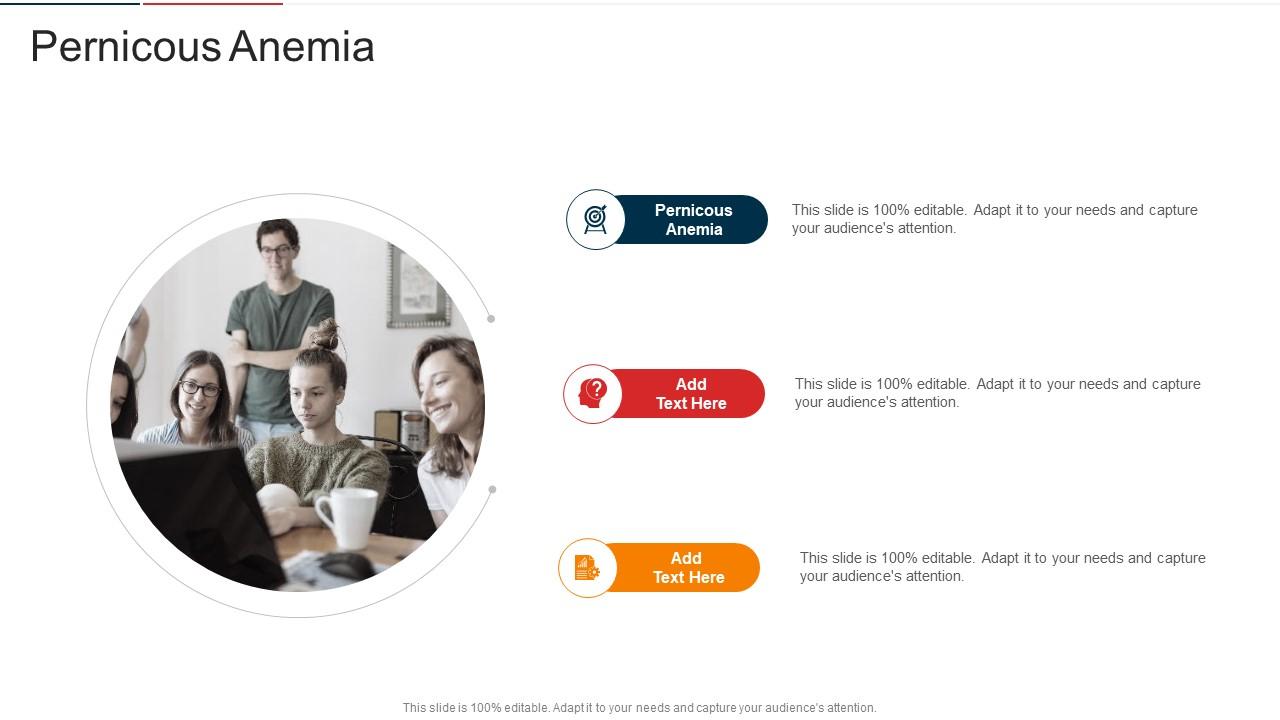 Pernicous Anemia

Pernicous Anemia

This slide is 100% editable. Adapt it to your needs and capture your audience's attention.

Add Text Here

This slide is 100% editable. Adapt it to your needs and capture your audience's attention.

Add Text Here

This slide is 100% editable. Adapt it to your needs and capture your audience's attention.

This slide is 100% editable. Adapt it to your needs and capture your audience's attention.